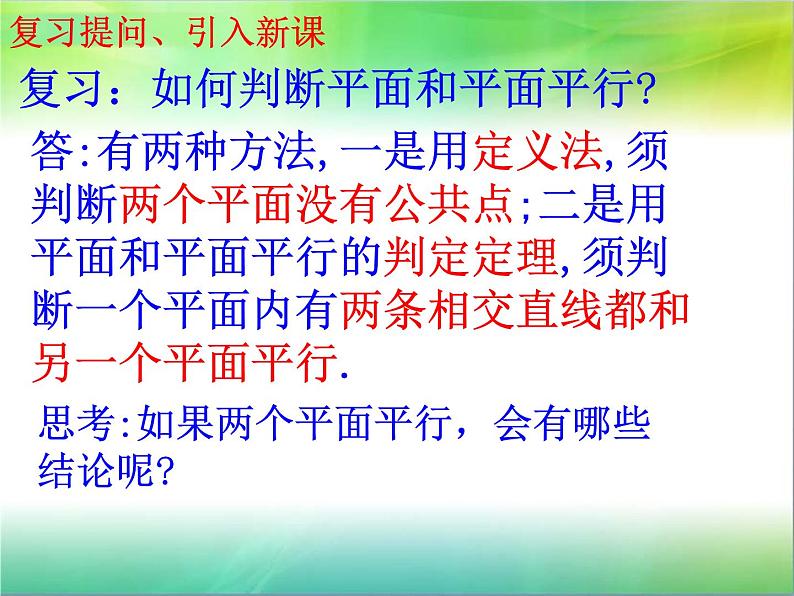 复习提问、引入新课

复习：如何判断平面和平面平行?

答:有两种方法,一是用定义法,须判断两个平面没有公共点;二是用平面和平面平行的判定定理,须判断一个平面内有两条相交直线都和另一个平面平行.

思考:如果两个平面平行，会有哪些结论呢?